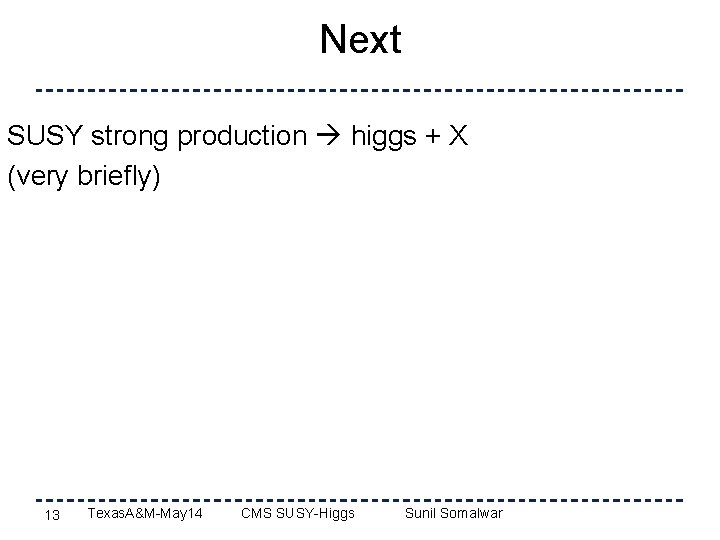 Next

SUSY strong production → higgs + X
(very briefly)

13 TexasA&M-May14 CMS SUSY-Higgs Sunil Somalwar